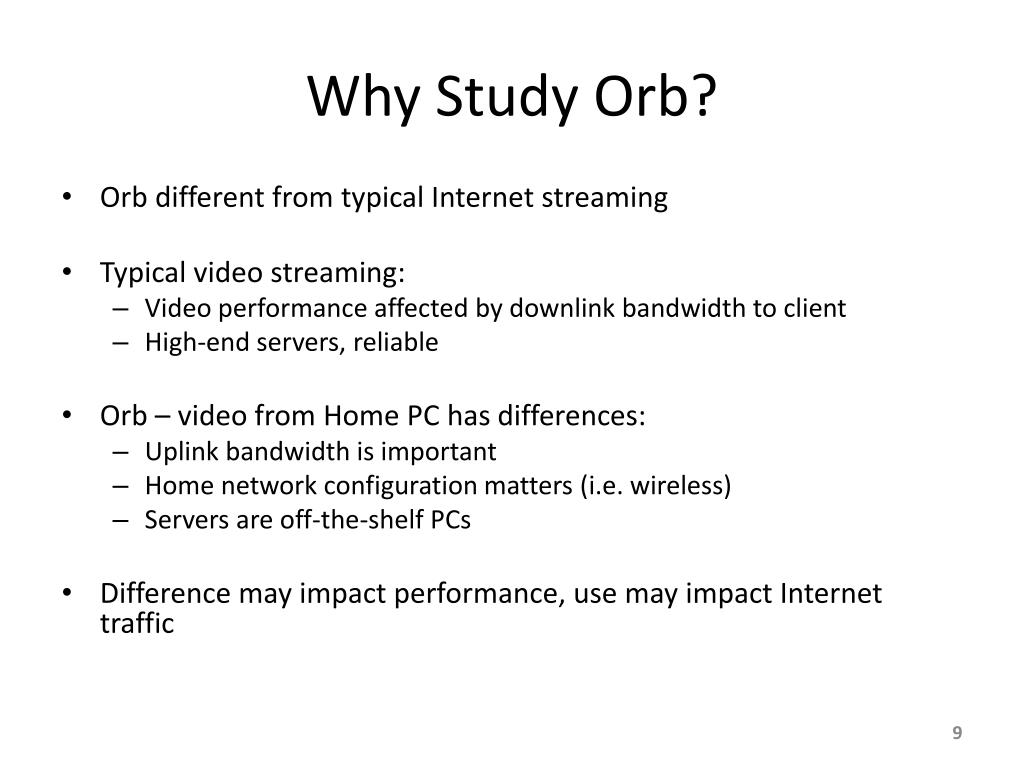 Why Study Orb?

• Orb different from typical Internet streaming

• Typical video streaming:
– Video performance affected by downlink bandwidth to client
– High-end servers, reliable

• Orb – video from Home PC has differences:
– Uplink bandwidth is important
– Home network configuration matters (i.e. wireless)
– Servers are off-the-shelf PCs

• Difference may impact performance, use may impact Internet traffic

9